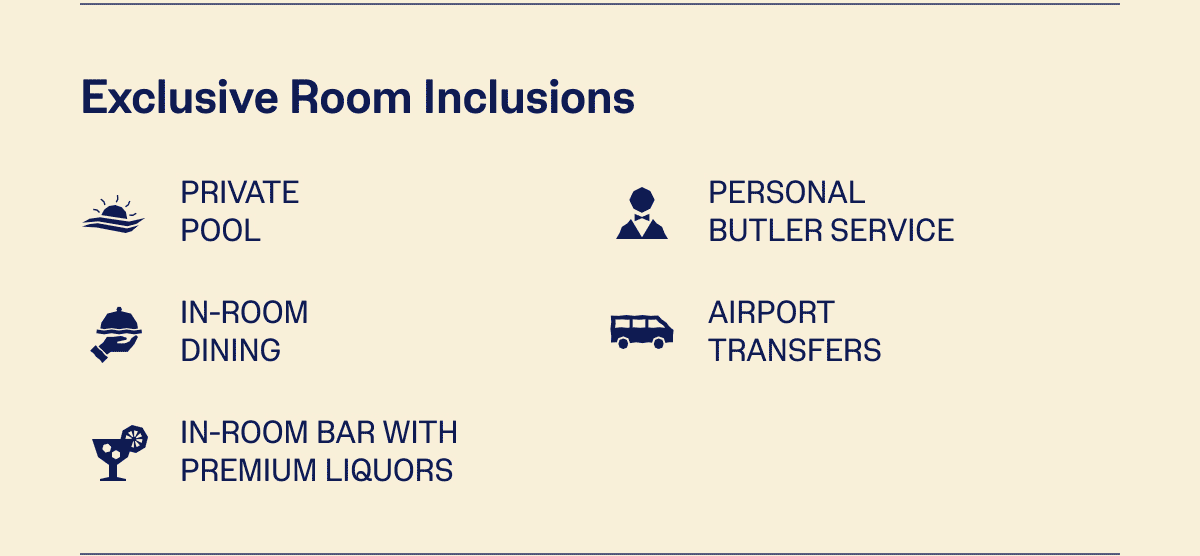 Exclusive Room Inclusions

PRIVATE POOL

IN-ROOM DINING

IN-ROOM BAR WITH PREMIUM LIQUORS

PERSONAL BUTLER SERVICE

AIRPORT TRANSFERS